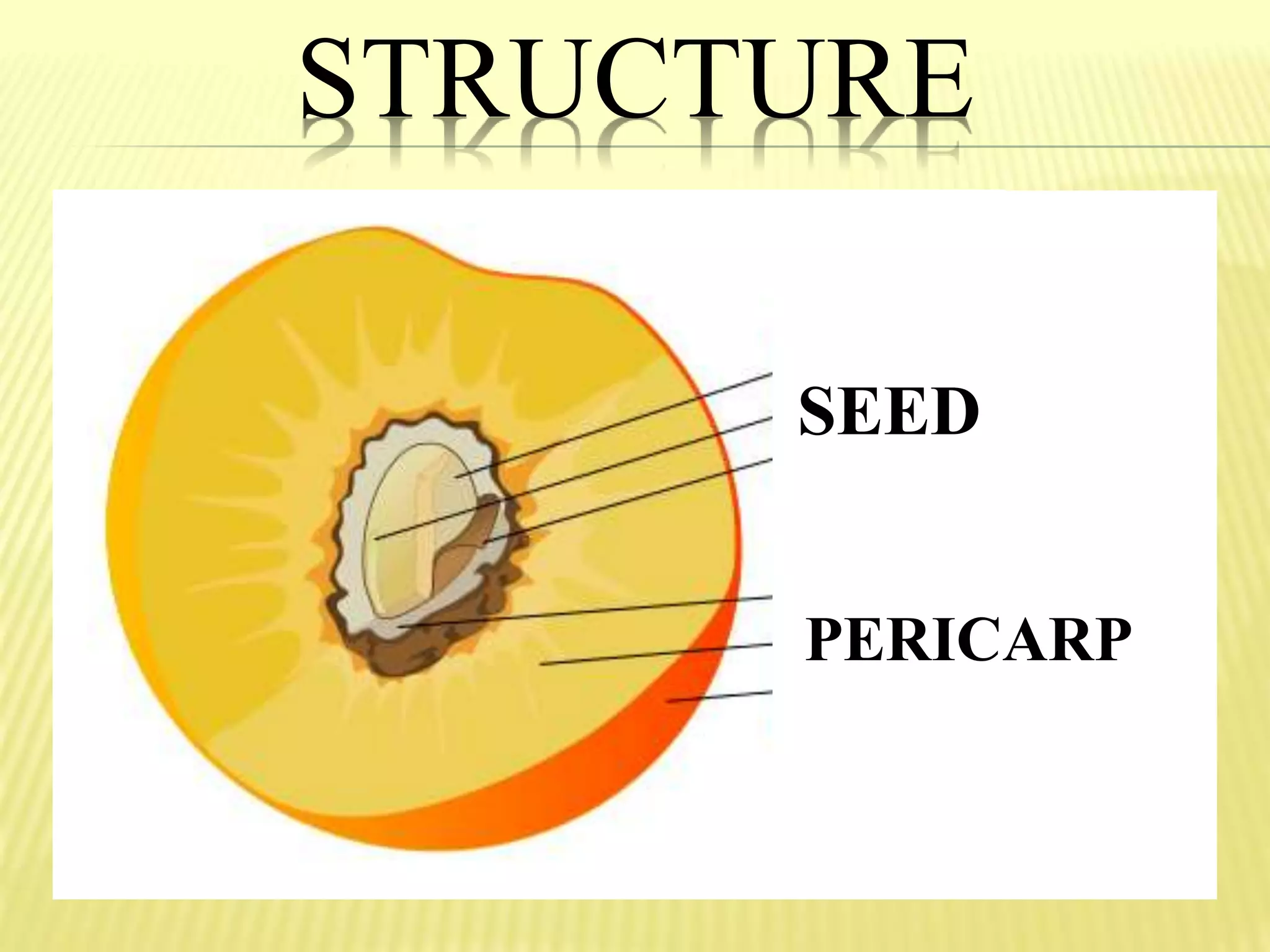 STRUCTURE

SEED

PERICARP